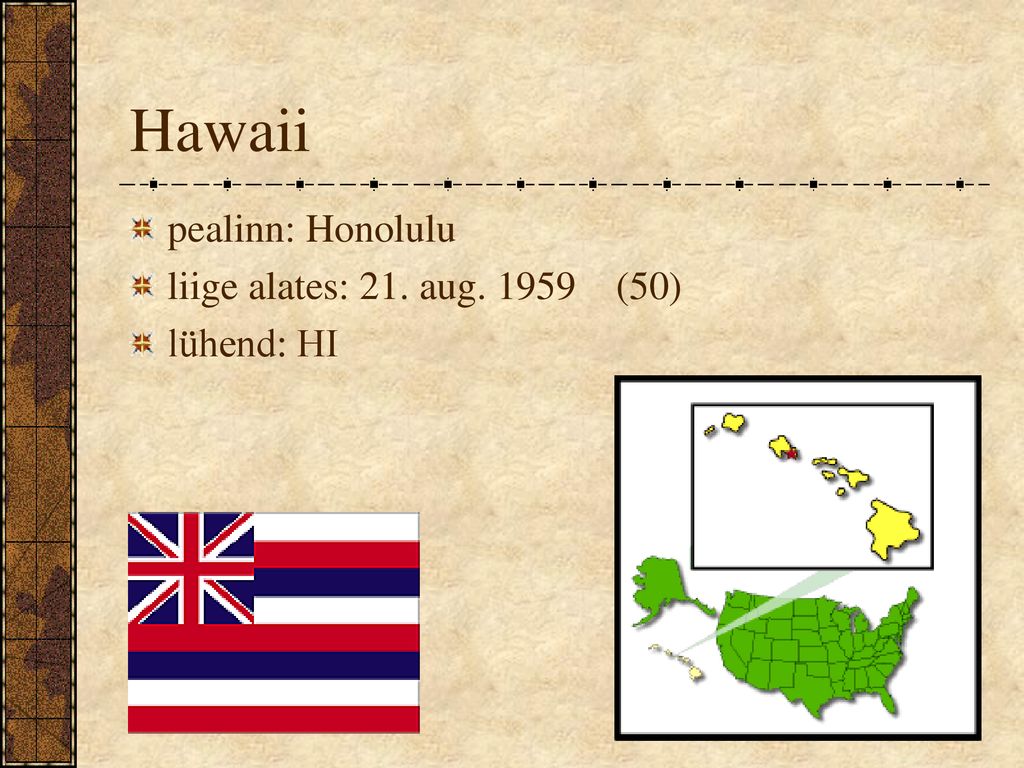 Hawaii

pealinn: Honolulu

liige alates: 21. aug. 1959 (50)

lühend: HI